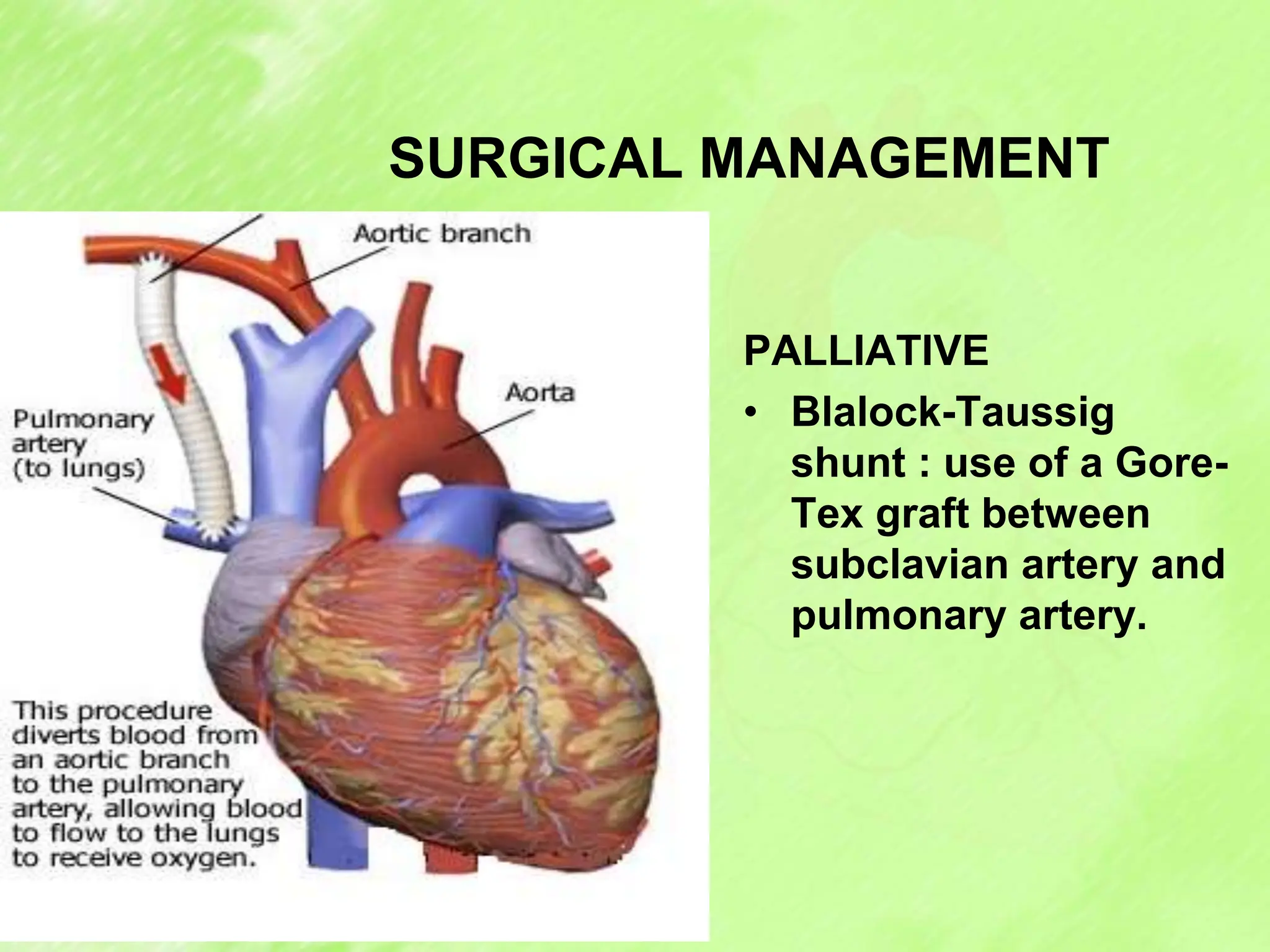 SURGICAL MANAGEMENT

Aortic branch

Aorta

Pulmonary artery (to lungs)

This procedure diverts blood from an aortic branch to the pulmonary artery, allowing blood to flow to the lungs to receive oxygen.

PALLIATIVE

• Blalock-Taussig shunt : use of a Gore-Tex graft between subclavian artery and pulmonary artery.